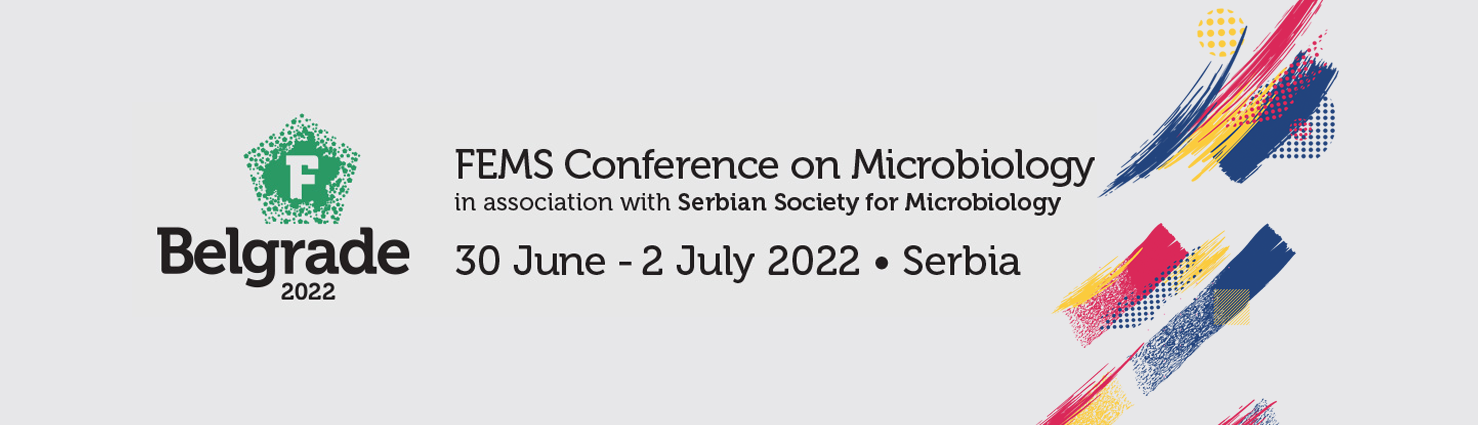 F

Belgrade
2022

FEMS Conference on Microbiology
in association with Serbian Society for Microbiology

30 June - 2 July 2022 • Serbia